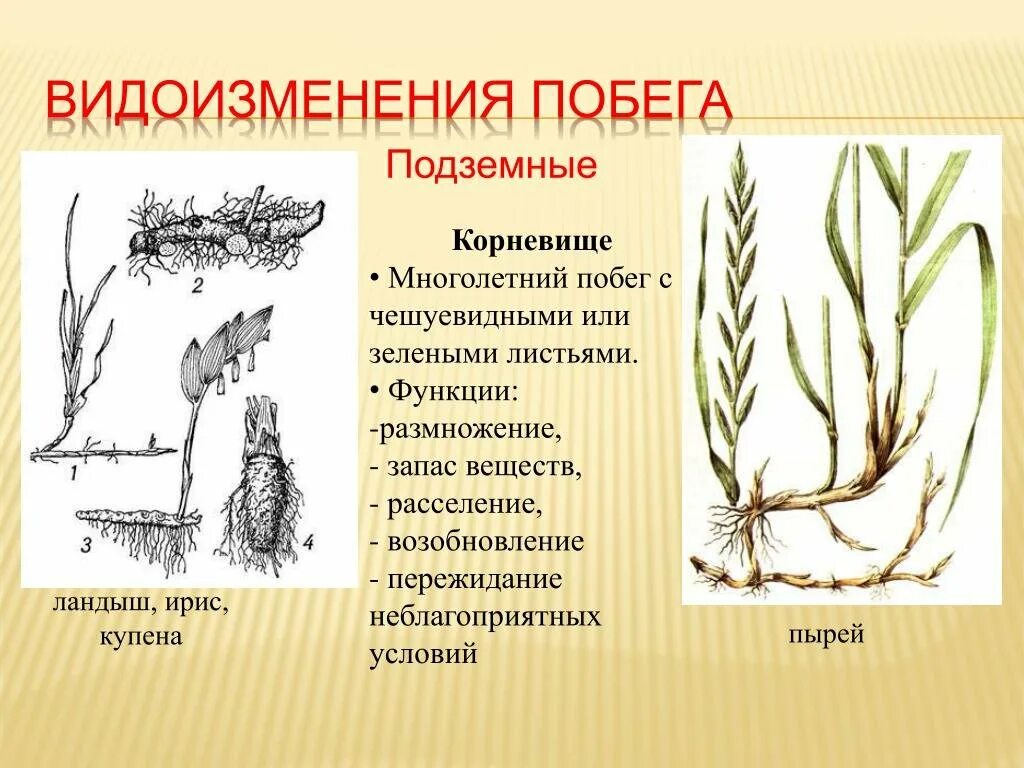 ВИДОИЗМЕНЕНИЯ ПОБЕГА

Подземные

2

1

3

4

ландыш, ирис, купена

Корневище

• Многолетний побег с чешуевидными или зелеными листьями.

• Функции:
-размножение,
- запас веществ,
- расселение,
- возобновление
- пережидание неблагоприятных условий

пырей